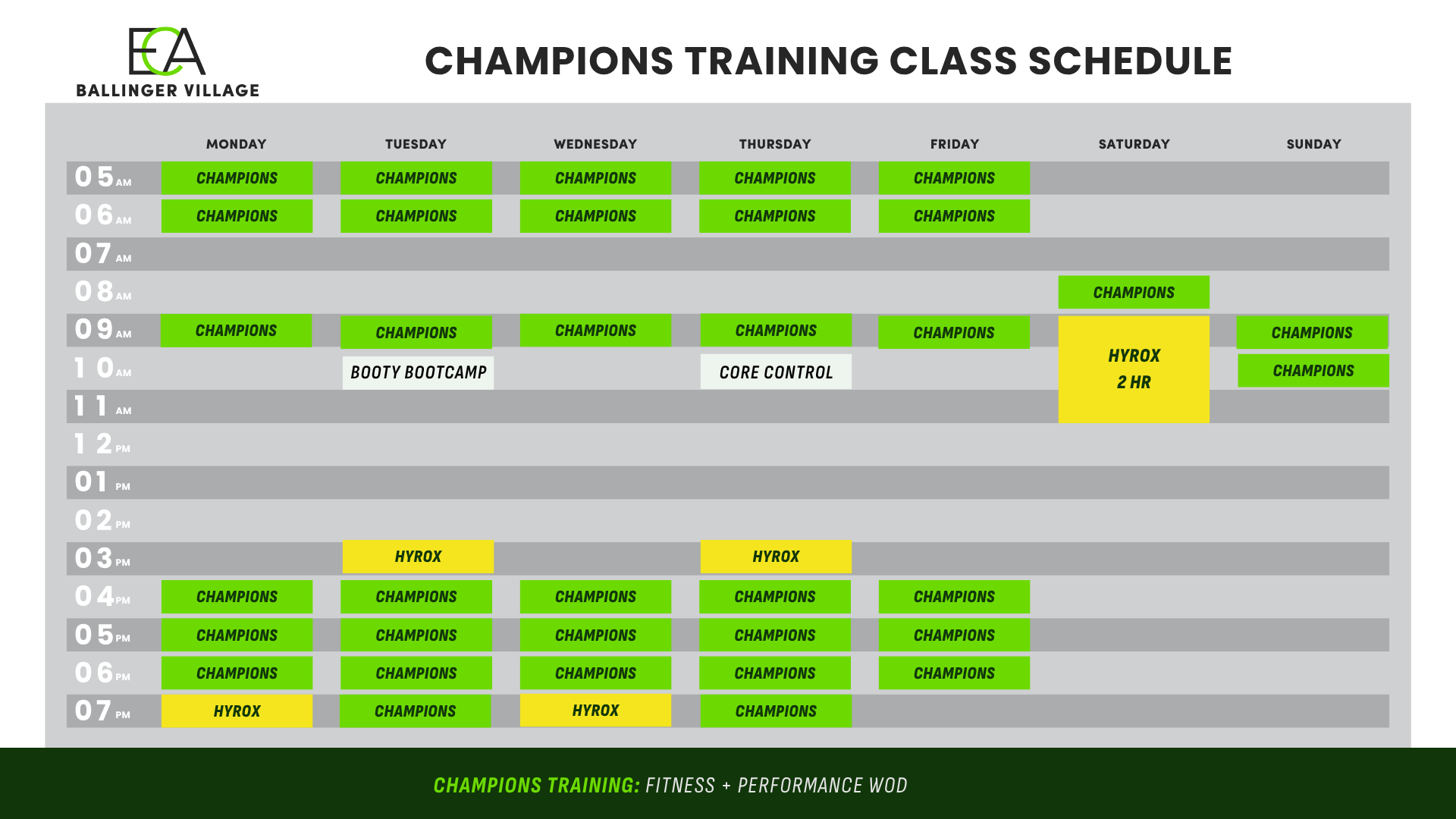 ECA
BALLINGER VILLAGE

CHAMPIONS TRAINING CLASS SCHEDULE

| | MONDAY | TUESDAY | WEDNESDAY | THURSDAY | FRIDAY | SATURDAY | SUNDAY |
|---|---|---|---|---|---|---|---|
| 05 AM | CHAMPIONS | CHAMPIONS | CHAMPIONS | CHAMPIONS | CHAMPIONS | | |
| 06 AM | CHAMPIONS | CHAMPIONS | CHAMPIONS | CHAMPIONS | CHAMPIONS | | |
| 07 AM | | | | | | | |
| 08 AM | | | | | | CHAMPIONS | |
| 09 AM | CHAMPIONS | CHAMPIONS | CHAMPIONS | CHAMPIONS | CHAMPIONS | HYROX 2 HR | CHAMPIONS |
| 10 AM | | BOOTY BOOTCAMP | | CORE CONTROL | | | CHAMPIONS |
| 11 AM | | | | | | | |
| 12 PM | | | | | | | |
| 01 PM | | | | | | | |
| 02 PM | | | | | | | |
| 03 PM | | HYROX | | HYROX | | | |
| 04 PM | CHAMPIONS | CHAMPIONS | CHAMPIONS | CHAMPIONS | CHAMPIONS | | |
| 05 PM | CHAMPIONS | CHAMPIONS | CHAMPIONS | CHAMPIONS | CHAMPIONS | | |
| 06 PM | CHAMPIONS | CHAMPIONS | CHAMPIONS | CHAMPIONS | CHAMPIONS | | |
| 07 PM | HYROX | CHAMPIONS | HYROX | CHAMPIONS | | | |

CHAMPIONS TRAINING: FITNESS + PERFORMANCE WOD